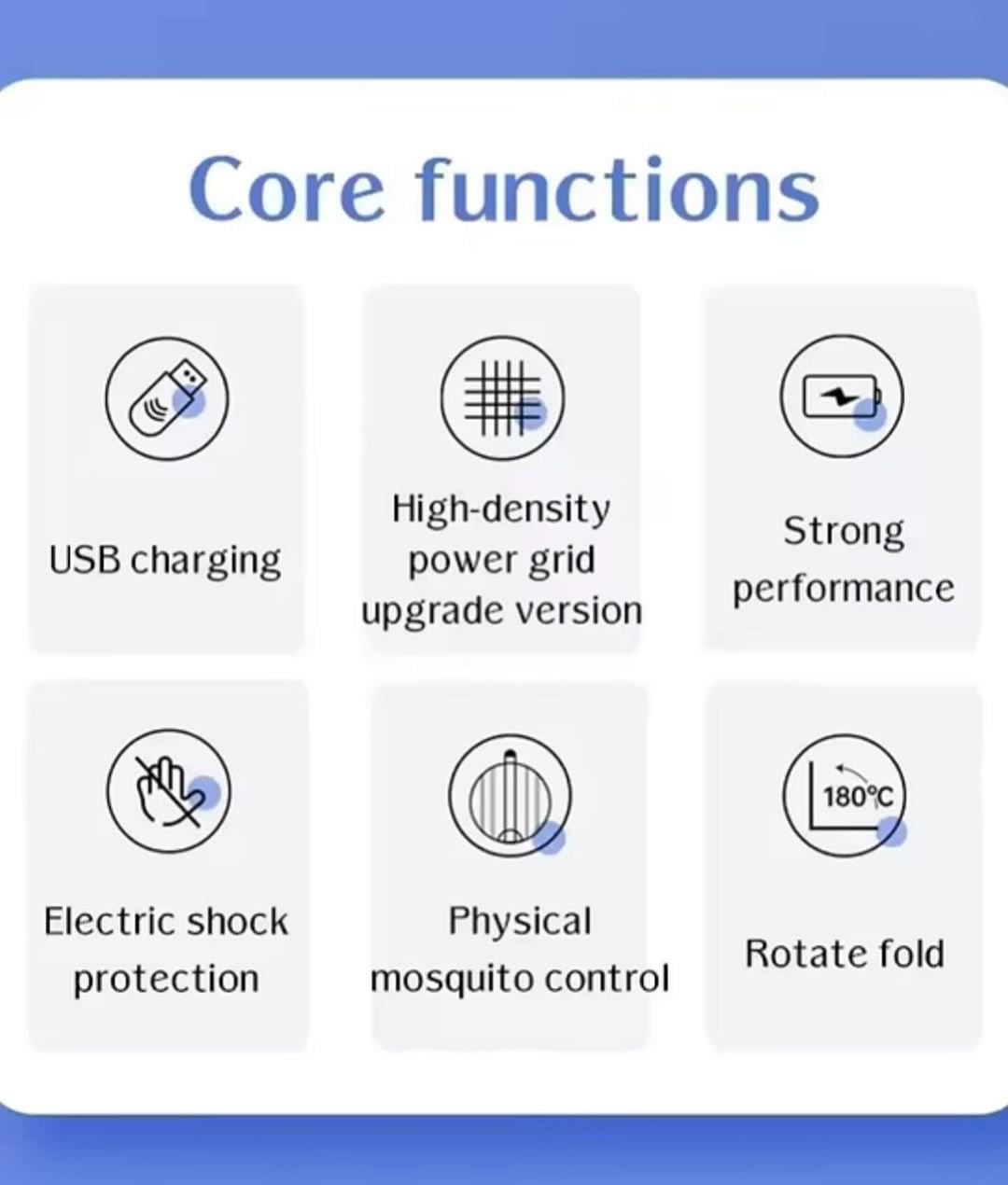 Core functions

USB charging

High-density power grid upgrade version

Strong performance

Electric shock protection

Physical mosquito control

180°C

Rotate fold